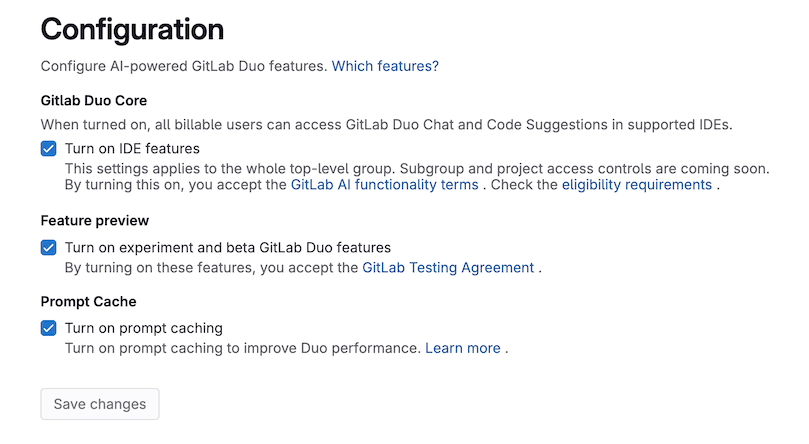 Configuration

Configure AI-powered GitLab Duo features. Which features?

Gitlab Duo Core

When turned on, all billable users can access GitLab Duo Chat and Code Suggestions in supported IDEs.

Turn on IDE features

This settings applies to the whole top-level group. Subgroup and project access controls are coming soon. By turning this on, you accept the GitLab AI functionality terms . Check the eligibility requirements .

Feature preview

Turn on experiment and beta GitLab Duo features

By turning on these features, you accept the GitLab Testing Agreement .

Prompt Cache

Turn on prompt caching

Turn on prompt caching to improve Duo performance. Learn more .

Save changes